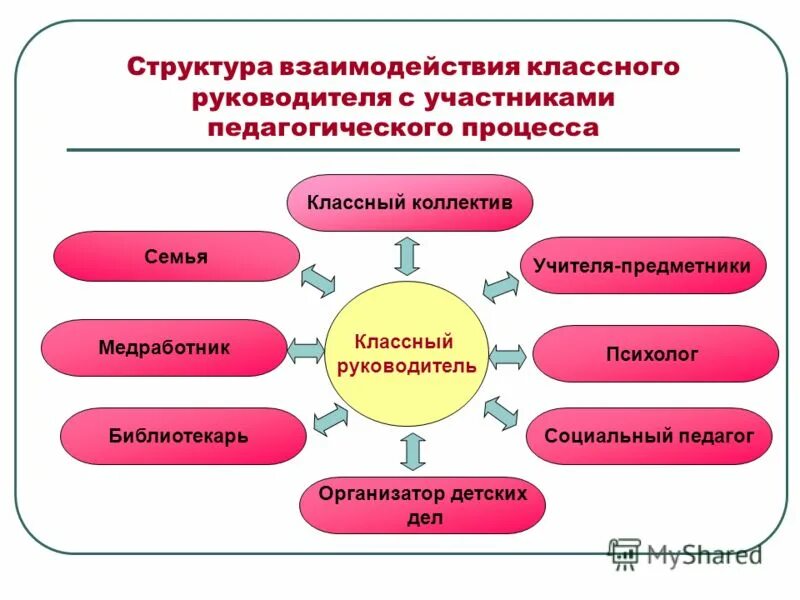 Структура взаимодействия классного руководителя с участниками педагогического процесса

Классный коллектив

Семья

Учителя-предметники

Медработник

Классный руководитель

Психолог

Библиотекарь

Социальный педагог

Организатор детских дел

MyShared